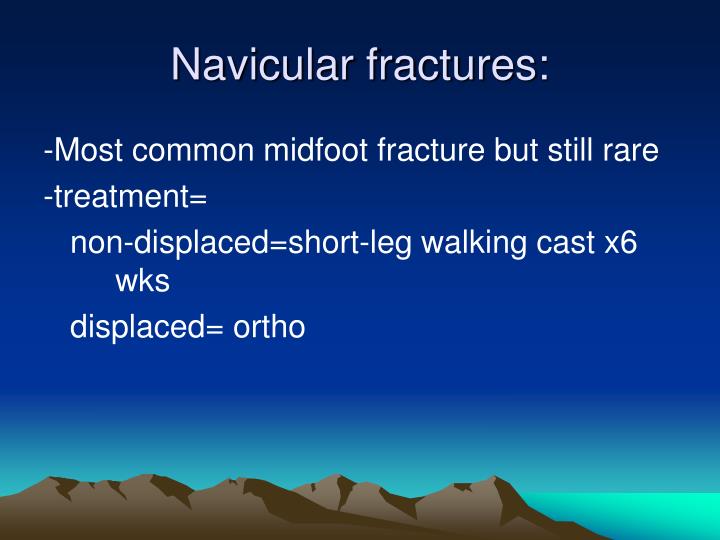 Navicular fractures:

-Most common midfoot fracture but still rare

-treatment=

non-displaced=short-leg walking cast x6 wks

displaced= ortho